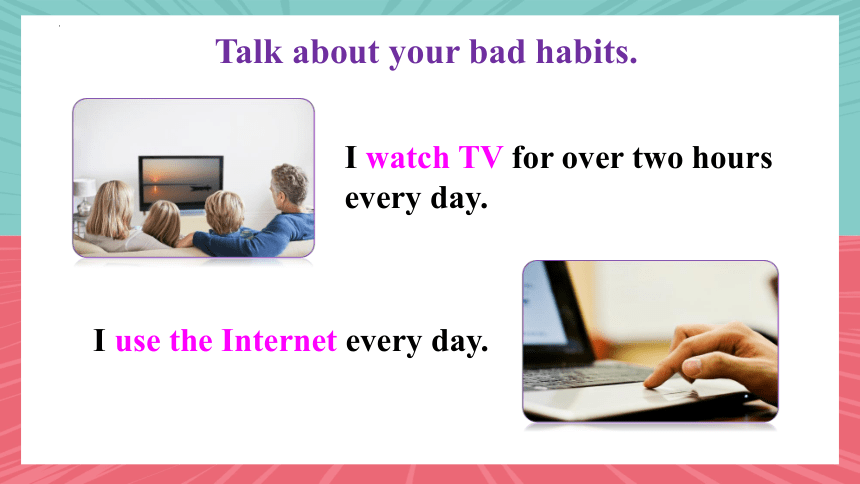 Talk about your bad habits.

I watch TV for over two hours every day.

I use the Internet every day.